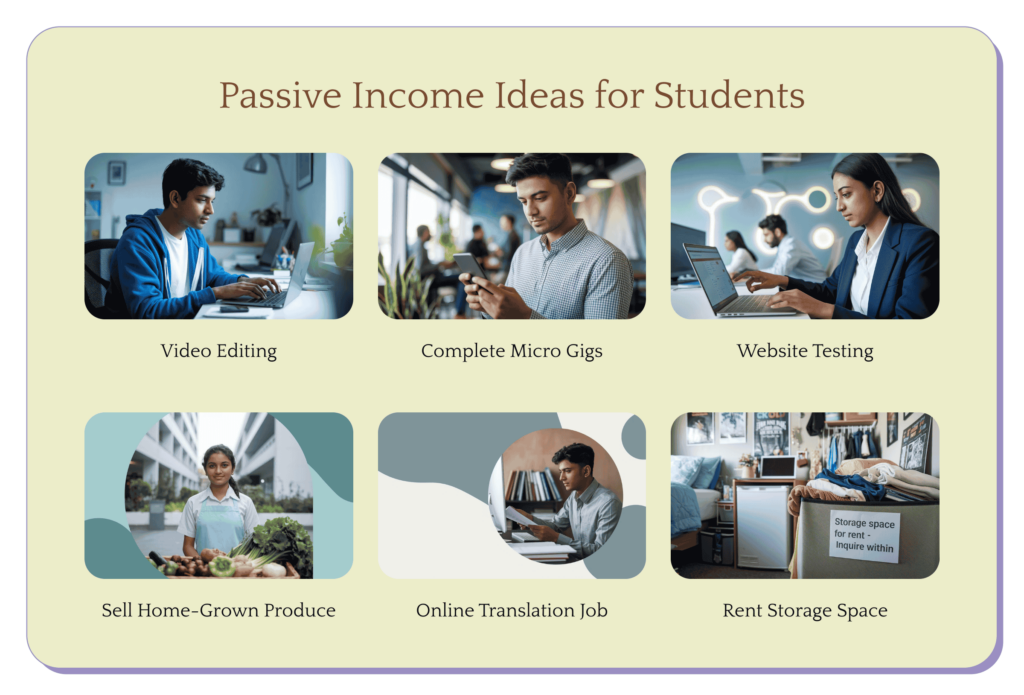 Passive Income Ideas for Students

Video Editing

Complete Micro Gigs

Website Testing

Sell Home-Grown Produce

Online Translation Job

Storage space for rent - Inquire within

Rent Storage Space